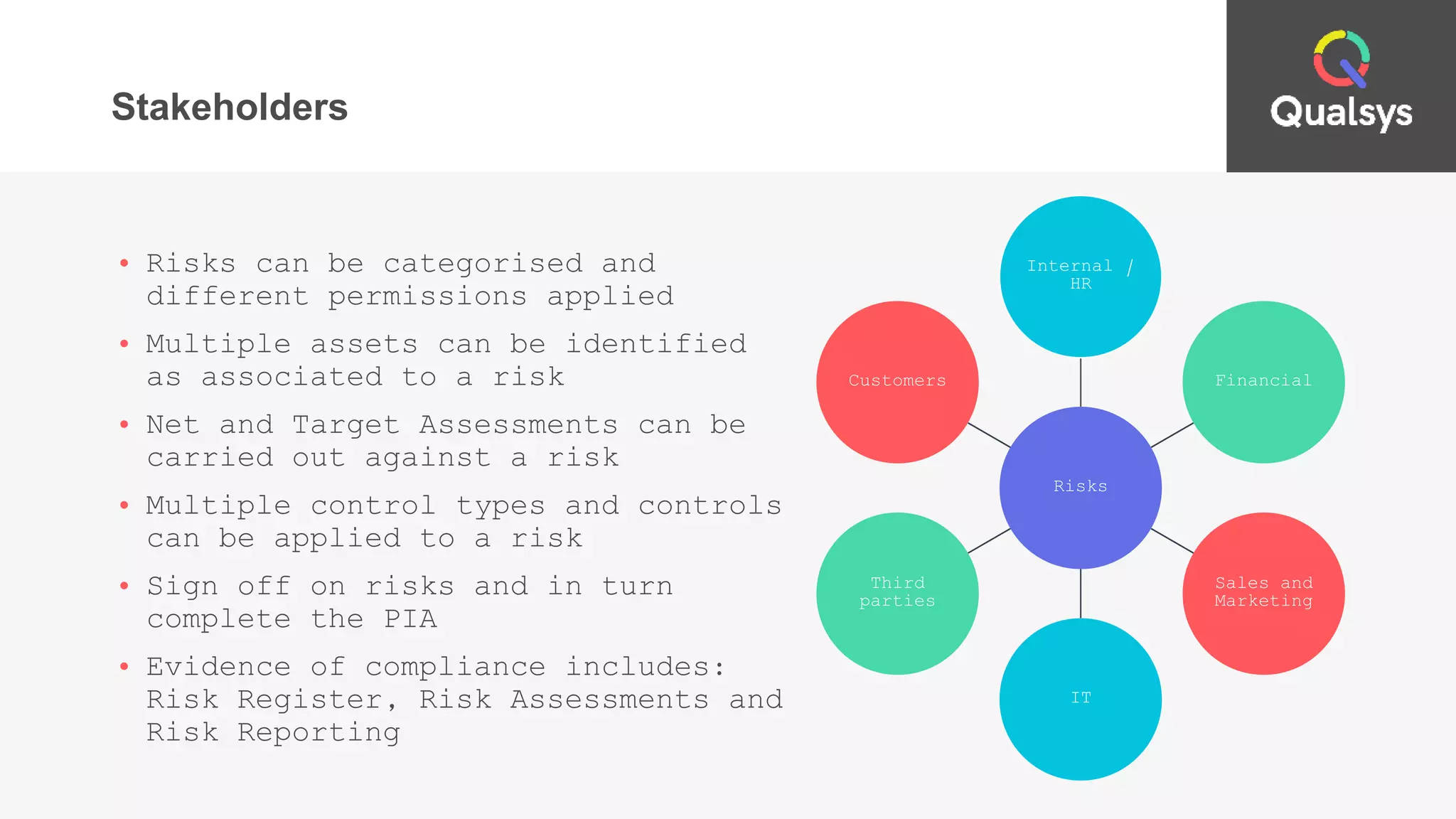 Stakeholders

Qualsys

• Risks can be categorised and different permissions applied

• Multiple assets can be identified as associated to a risk

• Net and Target Assessments can be carried out against a risk

• Multiple control types and controls can be applied to a risk

• Sign off on risks and in turn complete the PIA

• Evidence of compliance includes: Risk Register, Risk Assessments and Risk Reporting

Internal / HR

Customers

Financial

Risks

Third parties

Sales and Marketing

IT